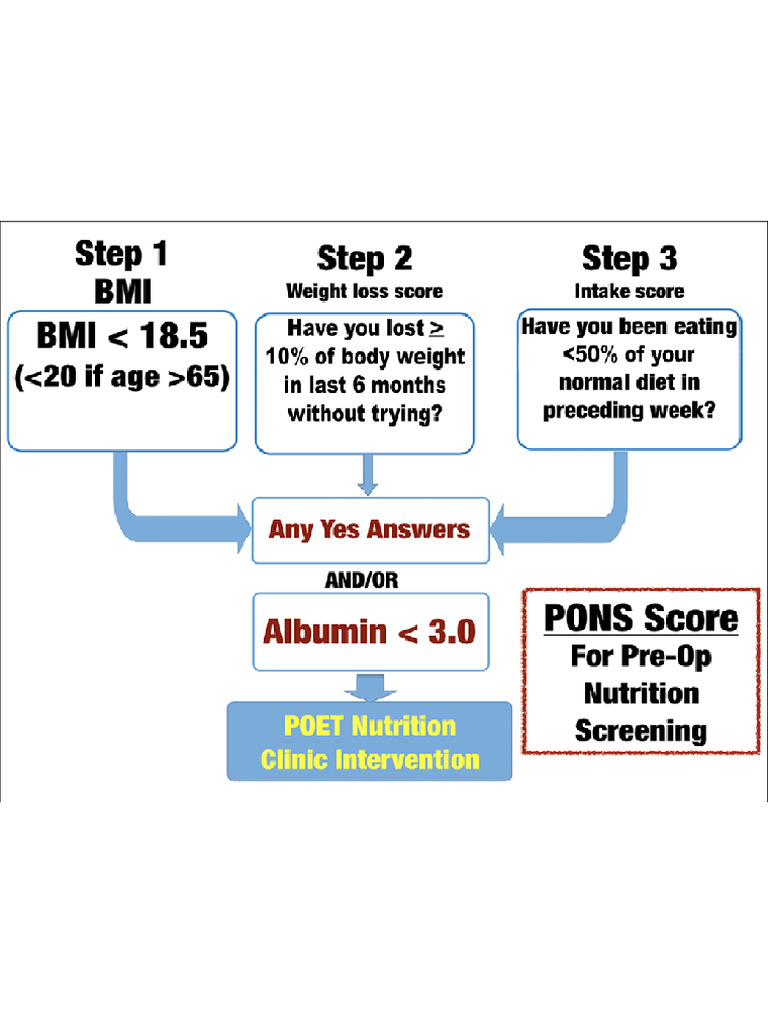 Step 1
BMI

BMI < 18.5
(<20 if age >65)

Step 2
Weight loss score

Have you lost ≥ 10% of body weight in last 6 months without trying?

Step 3
Intake score

Have you been eating <50% of your normal diet in preceding week?

Any Yes Answers

AND/OR

Albumin < 3.0

POET Nutrition Clinic Intervention

PONS Score
For Pre-Op Nutrition Screening